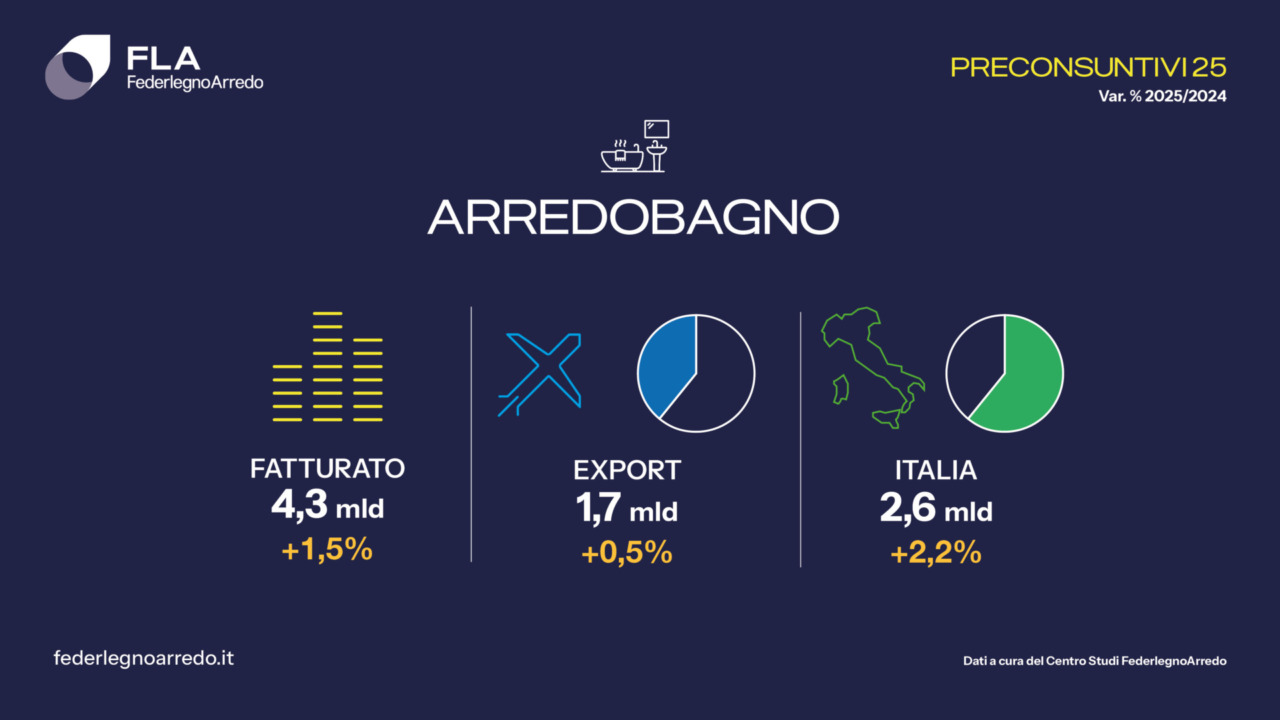 FLA
FederlegnoArredo

PRECONSUNTIVI 25
Var. % 2025/2024

ARREDOBAGNO

FATTURATO
4,3 mld
+1,5%

EXPORT
1,7 mld
+0,5%

ITALIA
2,6 mld
+2,2%

federlegnoarredo.it

Dati a cura del Centro Studi FederlegnoArredo